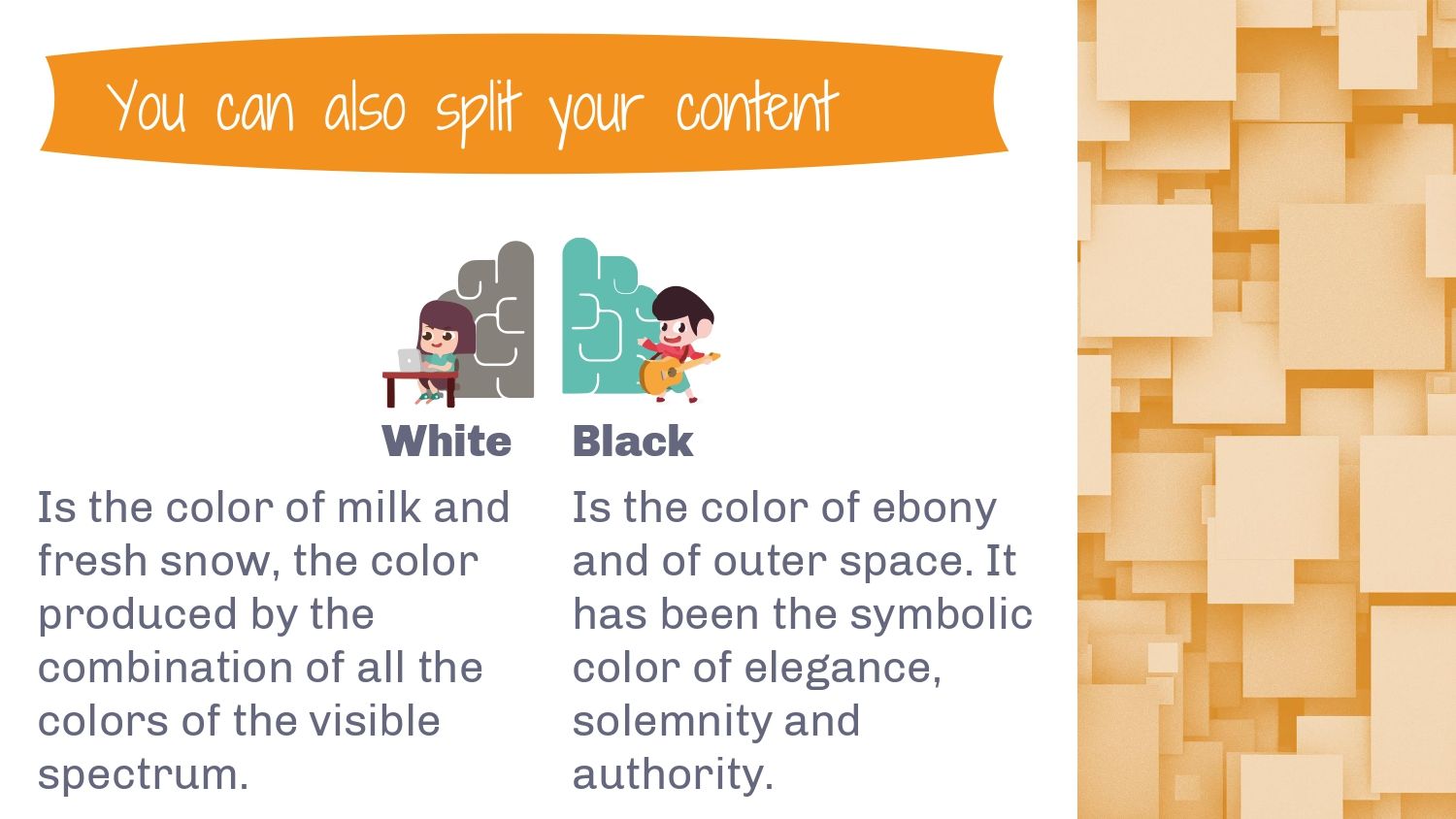 You can also split your content

White

Is the color of milk and fresh snow, the color produced by the combination of all the colors of the visible spectrum.

Black

Is the color of ebony and of outer space. It has been the symbolic color of elegance, solemnity and authority.